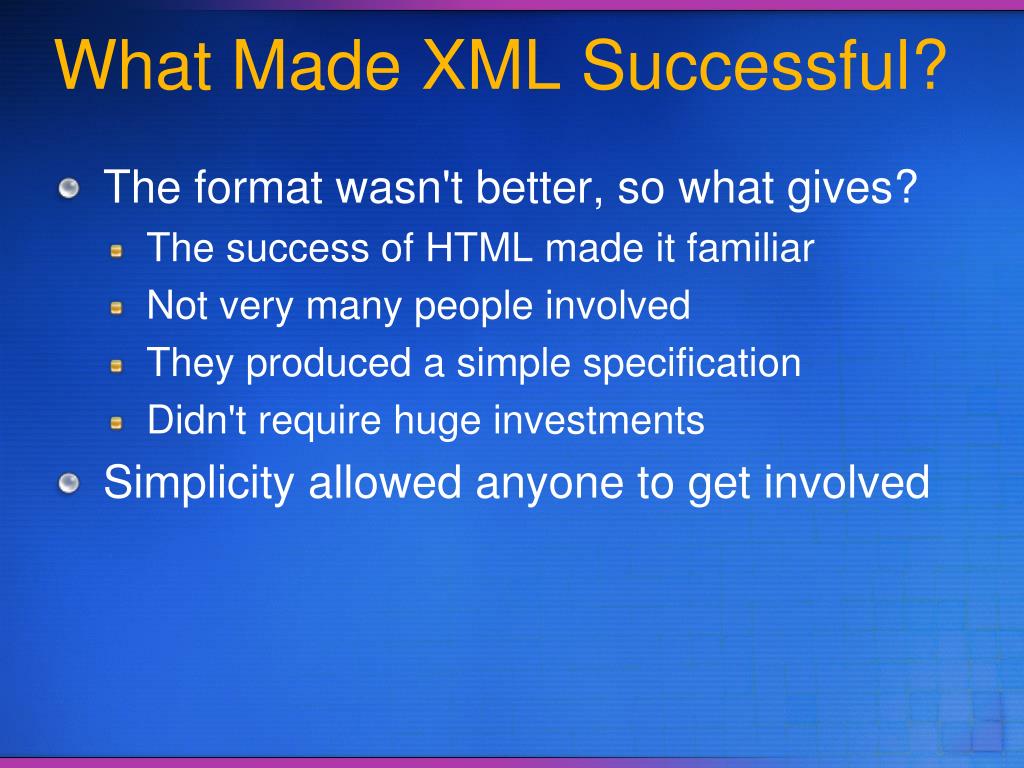 What Made XML Successful?

The format wasn't better, so what gives?

The success of HTML made it familiar

Not very many people involved

They produced a simple specification

Didn't require huge investments

Simplicity allowed anyone to get involved